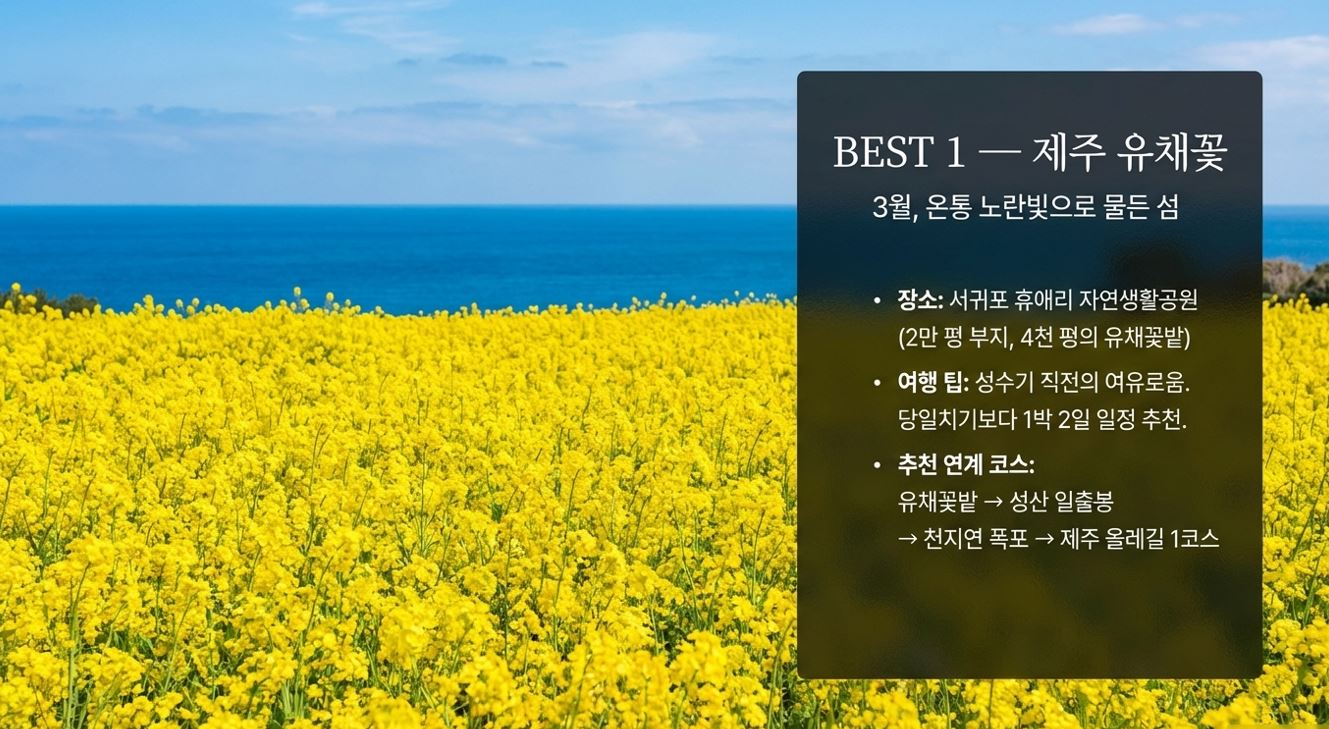 BEST 1 — 제주 유채꽃

3월, 온통 노란빛으로 물든 섬

• 장소: 서귀포 휴애리 자연생활공원 (2만 평 부지, 4천 평의 유채꽃밭)
• 여행 팁: 성수기 직전의 여유로움. 당일치기보다 1박 2일 일정 추천.
• 추천 연계 코스: 유채꽃밭 → 성산 일출봉 → 천지연 폭포 → 제주 올레길 1코스